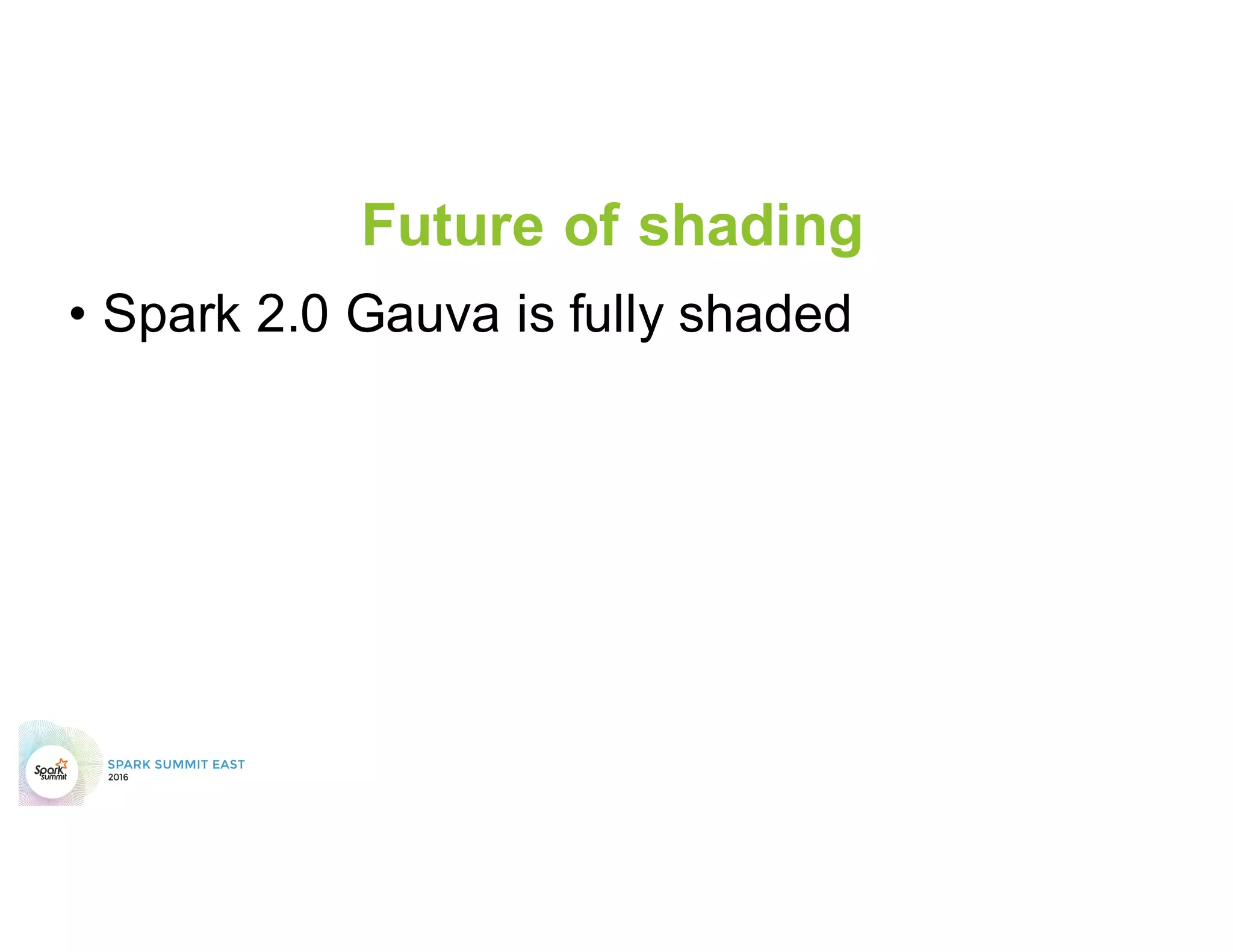 Future of shading

• Spark 2.0 Gauva is fully shaded

Spark summit

SPARK SUMMIT EAST
2016